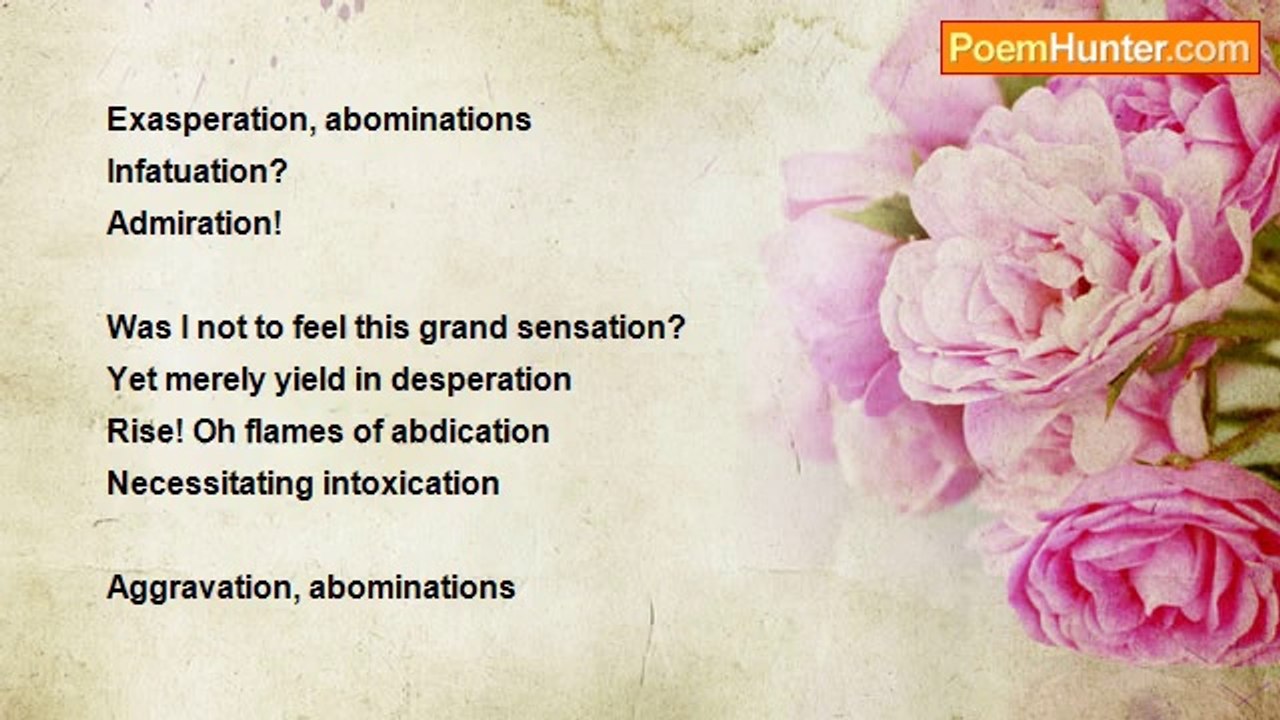 PoemHunter.com

Exasperation, abominations
Infatuation?
Admiration!

Was I not to feel this grand sensation?
Yet merely yield in desperation
Rise! Oh flames of abdication
Necessitating intoxication

Aggravation, abominations